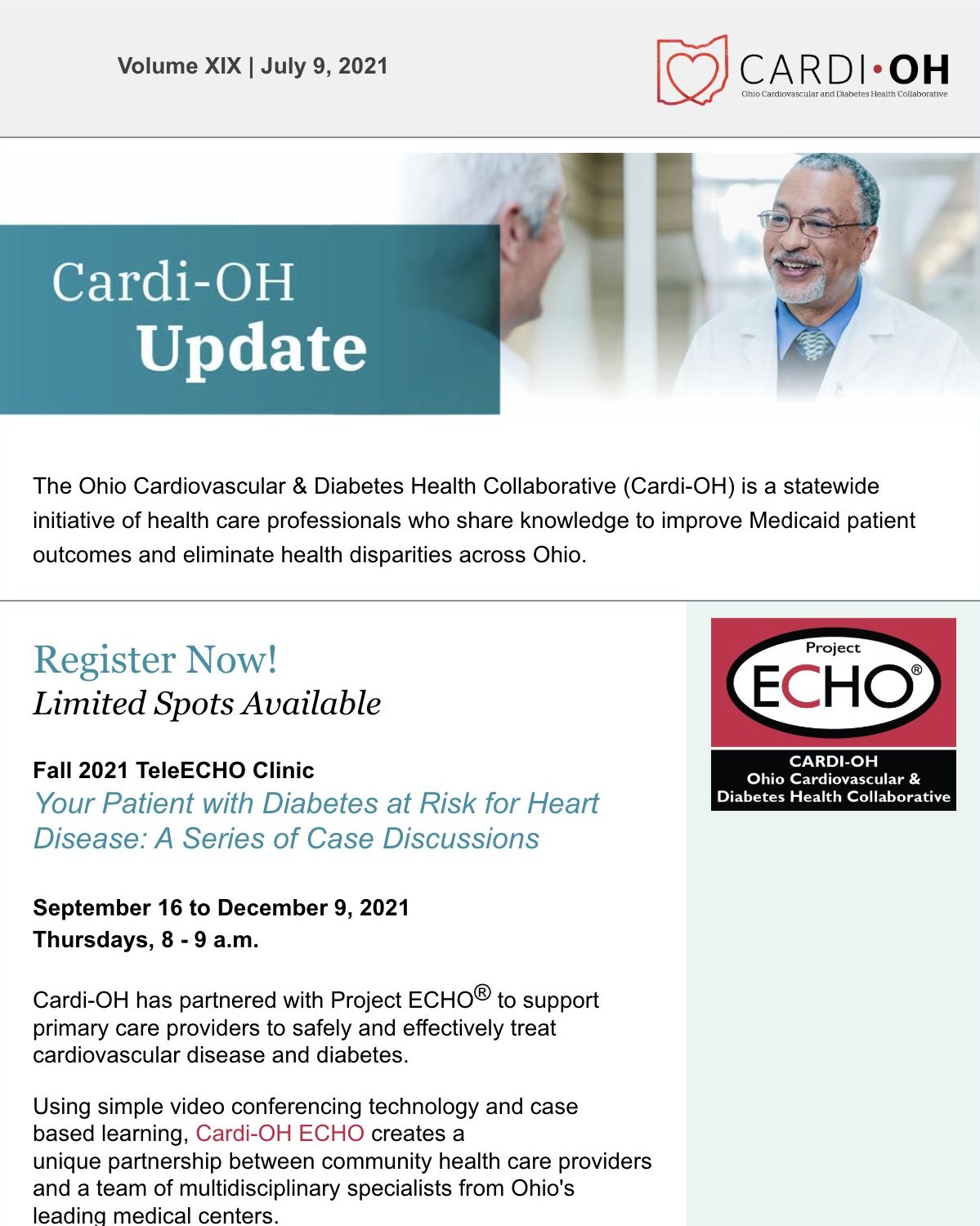 Volume XIX | July 9, 2021

CARDI•OH
Ohio Cardiovascular and Diabetes Health Collaborative

Cardi-OH
Update

The Ohio Cardiovascular & Diabetes Health Collaborative (Cardi-OH) is a statewide initiative of health care professionals who share knowledge to improve Medicaid patient outcomes and eliminate health disparities across Ohio.

Register Now!
Limited Spots Available

Fall 2021 TeleECHO Clinic
Your Patient with Diabetes at Risk for Heart Disease: A Series of Case Discussions

September 16 to December 9, 2021
Thursdays, 8 - 9 a.m.

Cardi-OH has partnered with Project ECHO® to support primary care providers to safely and effectively treat cardiovascular disease and diabetes.

Using simple video conferencing technology and case based learning, Cardi-OH ECHO creates a unique partnership between community health care providers and a team of multidisciplinary specialists from Ohio's leading medical centers.

Project
ECHO®
CARDI-OH
Ohio Cardiovascular &
Diabetes Health Collaborative